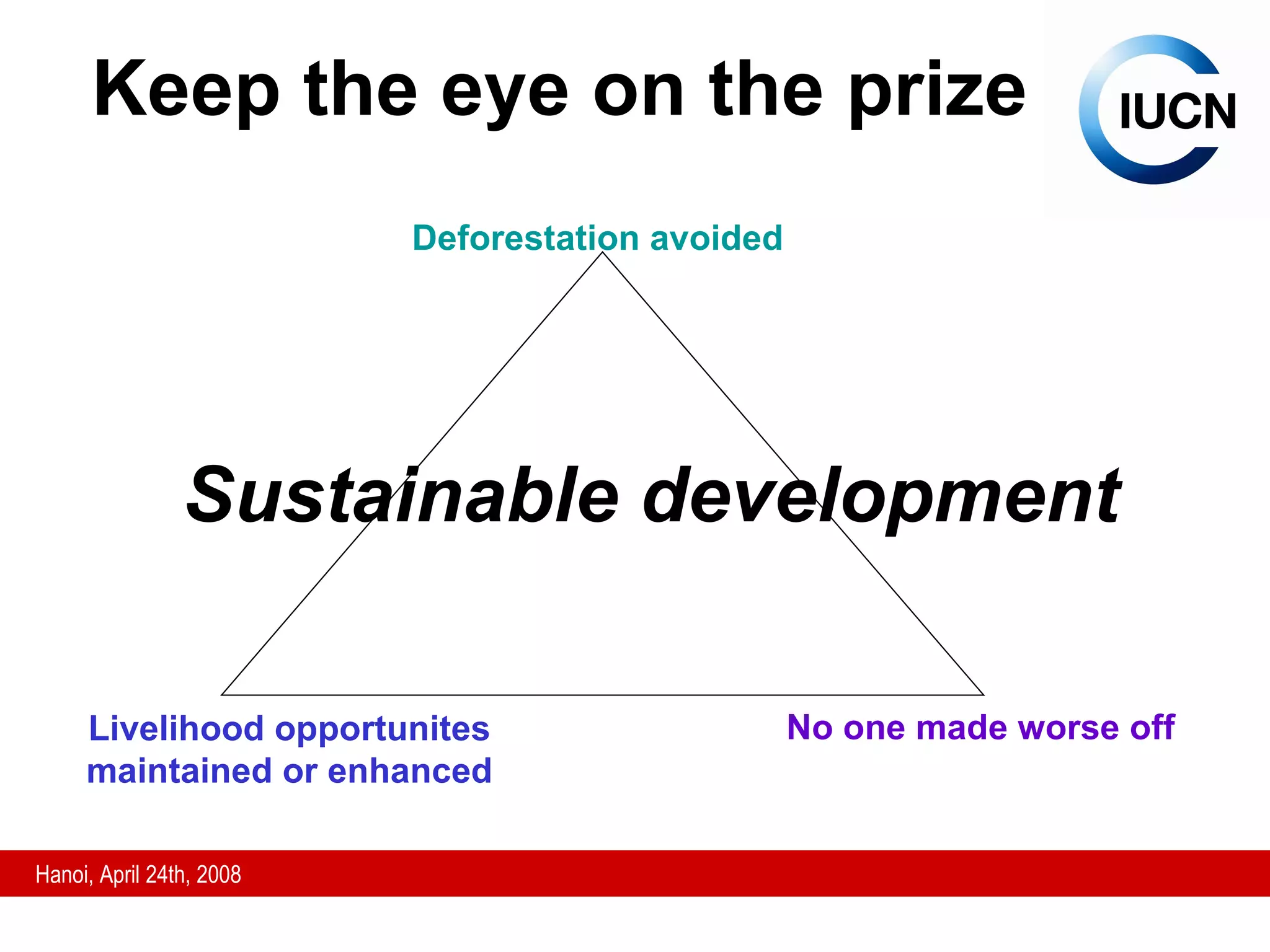 Keep the eye on the prize

IUCN

Deforestation avoided

Sustainable development

Livelihood opportunites maintained or enhanced

No one made worse off

Hanoi, April 24th, 2008